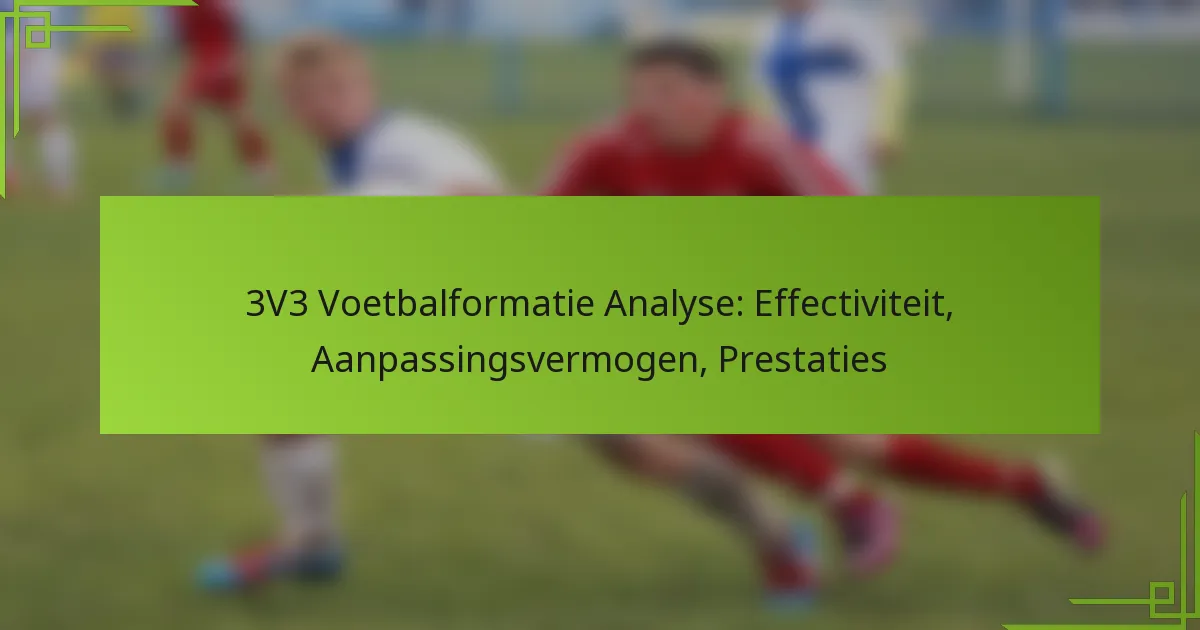 3V3 Voetbalformatie Analyse: Effectiviteit, Aanpassingsvermogen, Prestaties